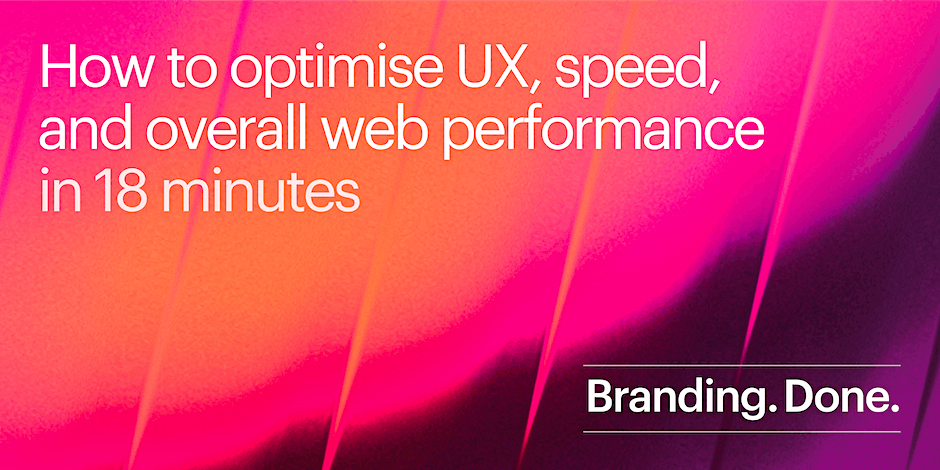 How to optimise UX, speed, and overall web performance in 18 minutes

Branding. Done.